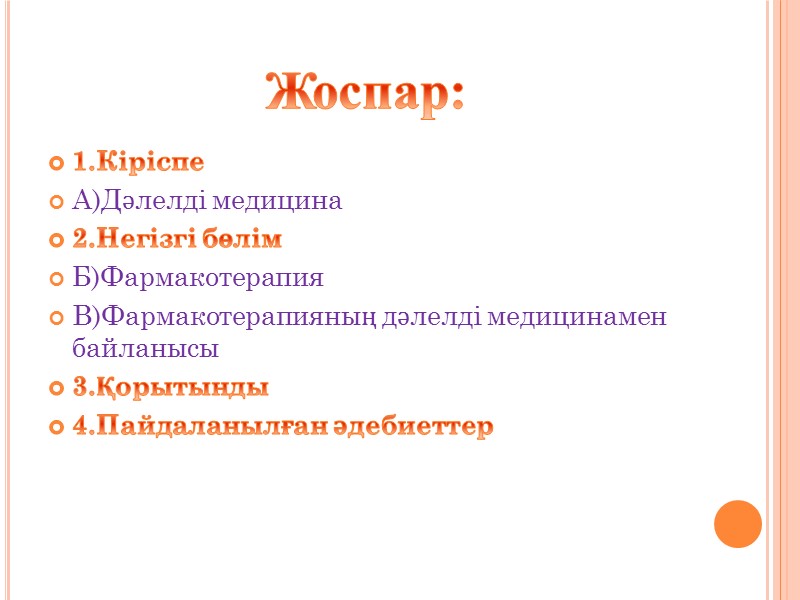 Жоспар:

1.Кіріспе

А)Дәлелді медицина

2.Негізгі бөлім

Б)Фармакотерапия

В)Фармакотерапияның дәлелді медицинамен байланысы

3.Қорытынды

4.Пайдаланылған әдебиеттер